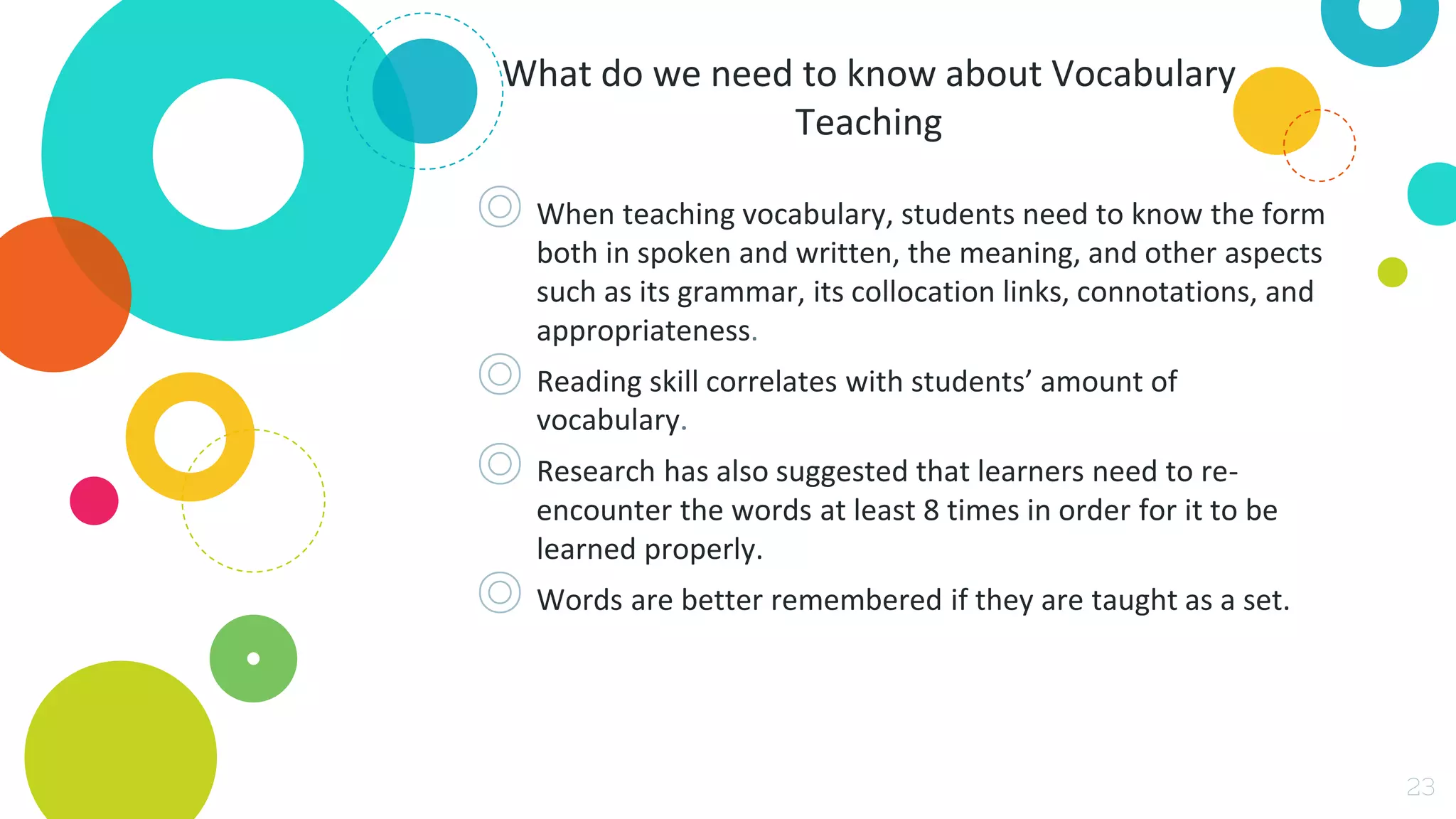 What do we need to know about Vocabulary Teaching

When teaching vocabulary, students need to know the form both in spoken and written, the meaning, and other aspects such as its grammar, its collocation links, connotations, and appropriateness.

Reading skill correlates with students' amount of vocabulary.

Research has also suggested that learners need to re-encounter the words at least 8 times in order for it to be learned properly.

Words are better remembered if they are taught as a set.

23